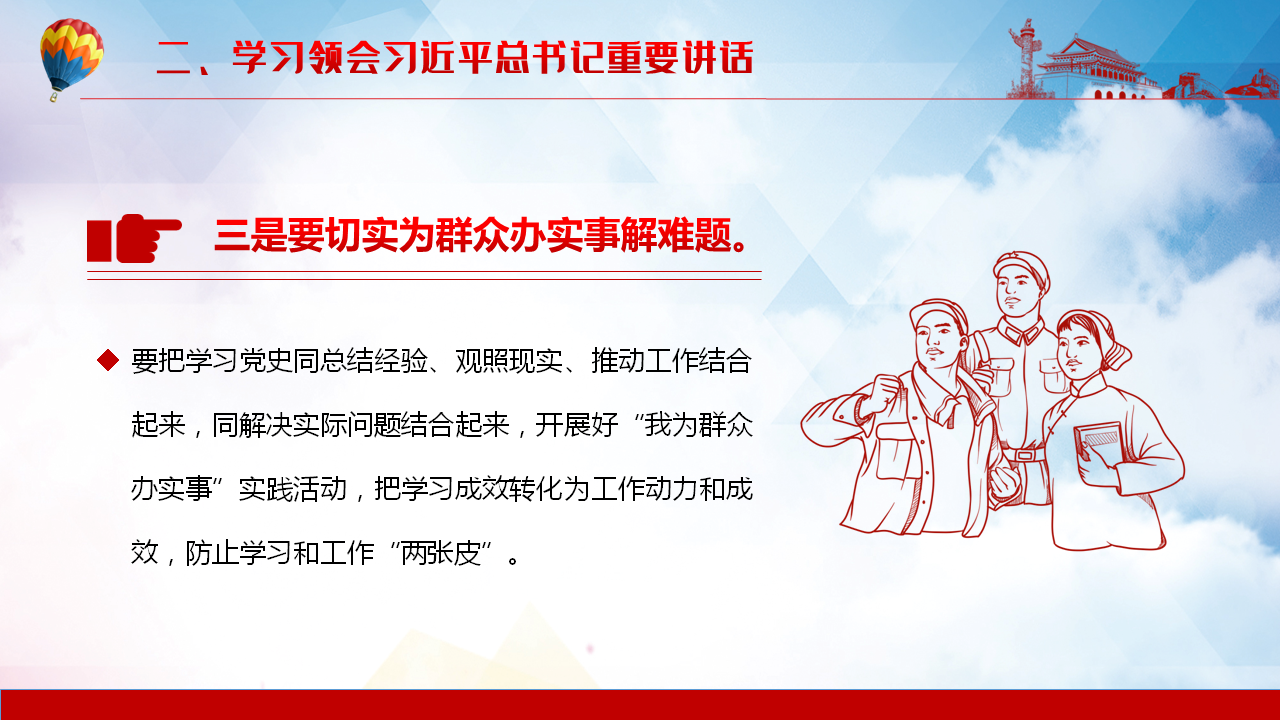 二、学习领会习近平总书记重要讲话

三是要切实为群众办实事解难题。

要把学习党史同总结经验、观照现实、推动工作结合起来，同解决实际问题结合起来，开展好“我为群众办实事”实践活动，把学习成效转化为工作动力和成效，防止学习和工作“两张皮”。